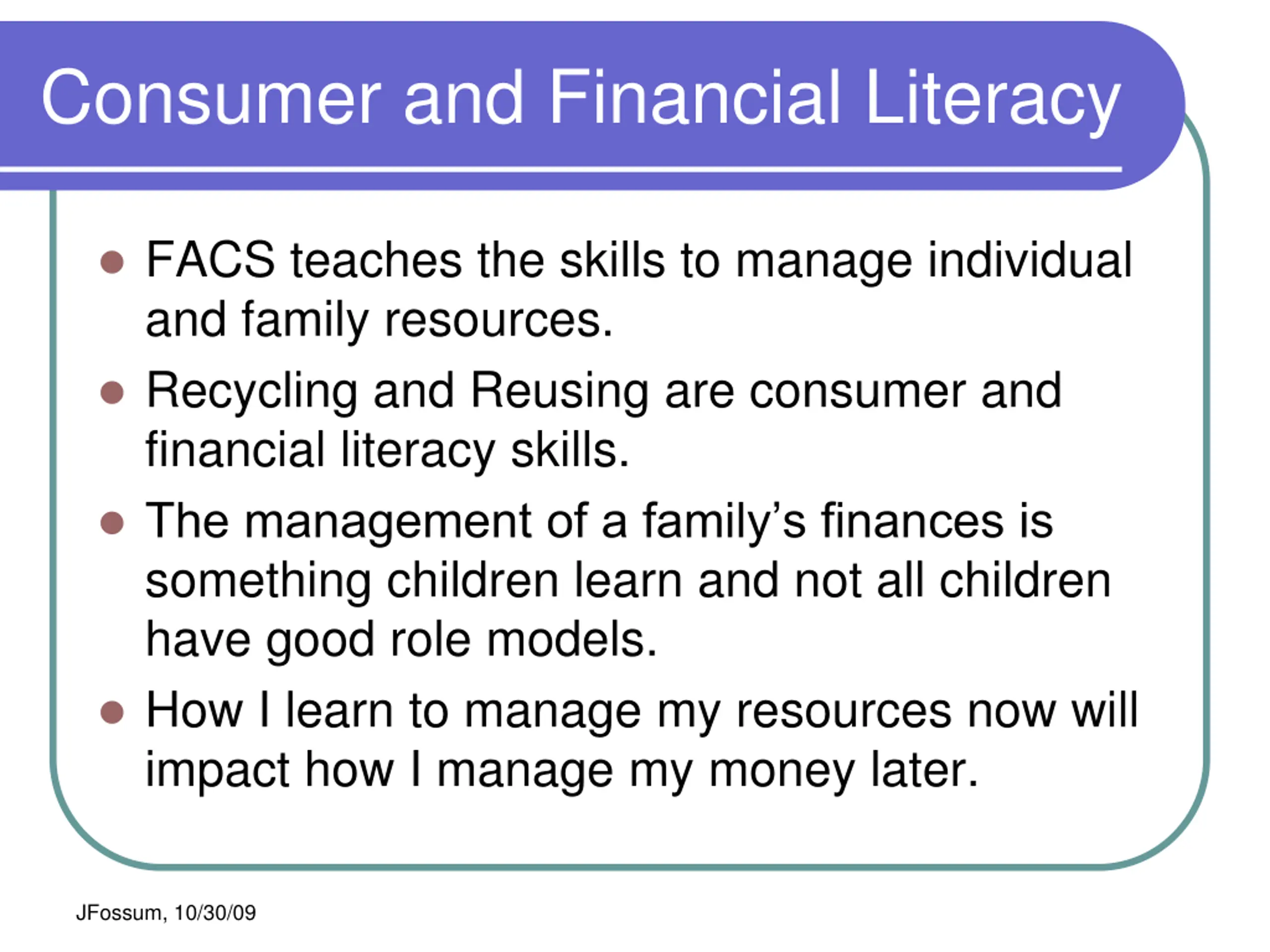 Consumer and Financial Literacy

- FACS teaches the skills to manage individual and family resources.
- Recycling and Reusing are consumer and financial literacy skills.
- The management of a family’s finances is something children learn and not all children have good role models.
- How I learn to manage my resources now will impact how I manage my money later.

JFossum, 10/30/09